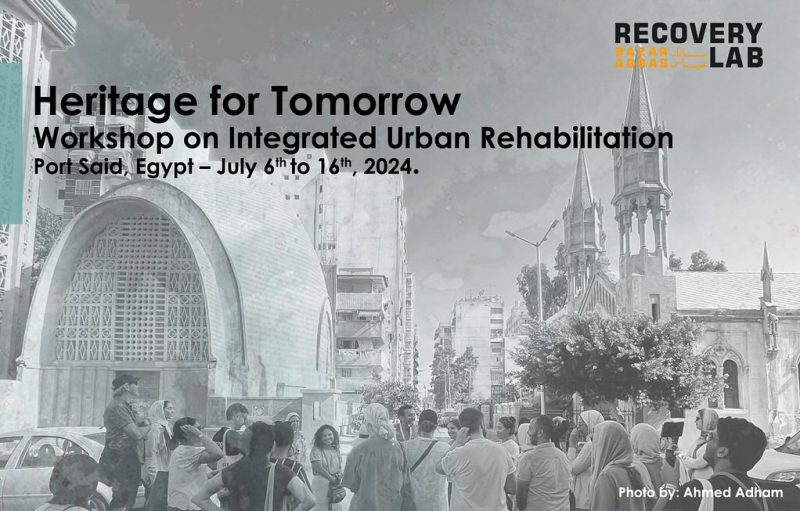 RECOVERY
BAZAR
ABBAS
LAB

Heritage for Tomorrow
Workshop on Integrated Urban Rehabilitation
Port Said, Egypt – July 6$^{th}$ to 16$^{th}$, 2024.

Photo by: Ahmed Adham